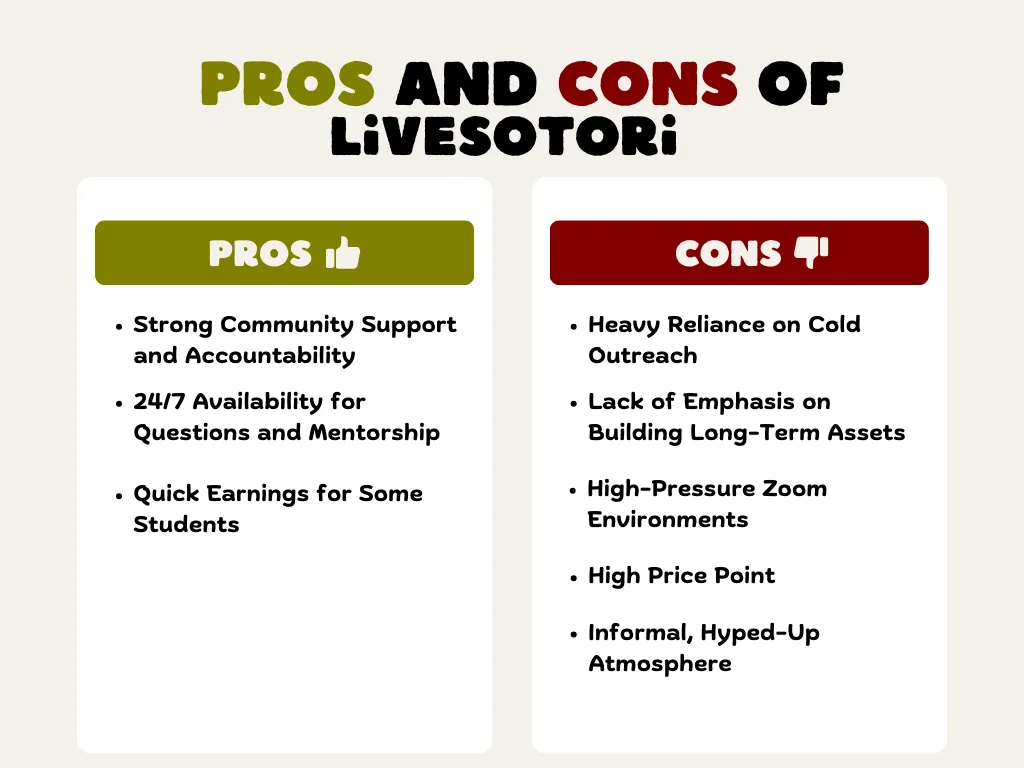 PROS AND CONS OF LiVESOTORi

PROS

- Strong Community Support and Accountability
- 24/7 Availability for Questions and Mentorship
- Quick Earnings for Some Students

CONS

- Heavy Reliance on Cold Outreach
- Lack of Emphasis on Building Long-Term Assets
- High-Pressure Zoom Environments
- High Price Point
- Informal, Hyped-Up Atmosphere